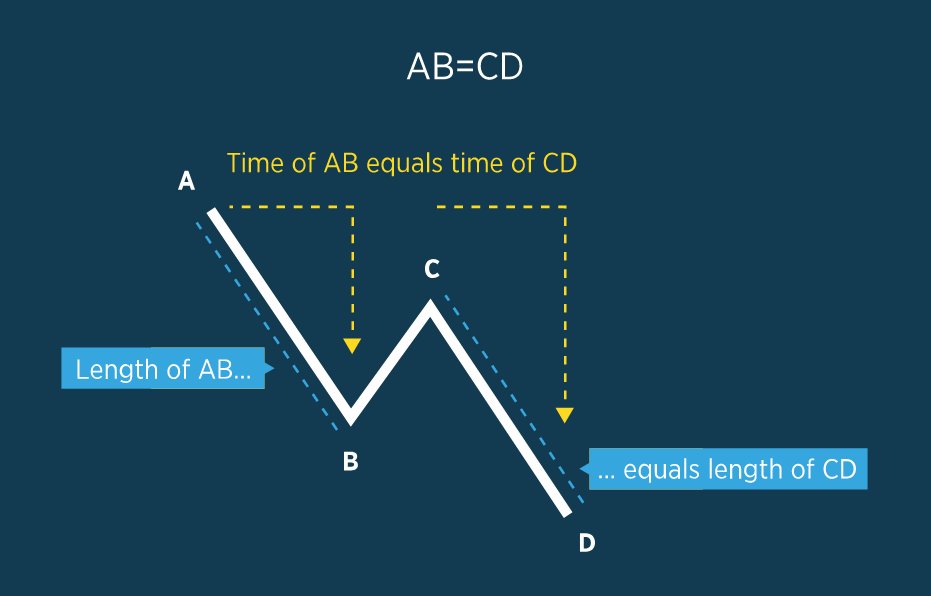 AB=CD

Time of AB equals time of CD

A

C

Length of AB...

B

... equals length of CD

D